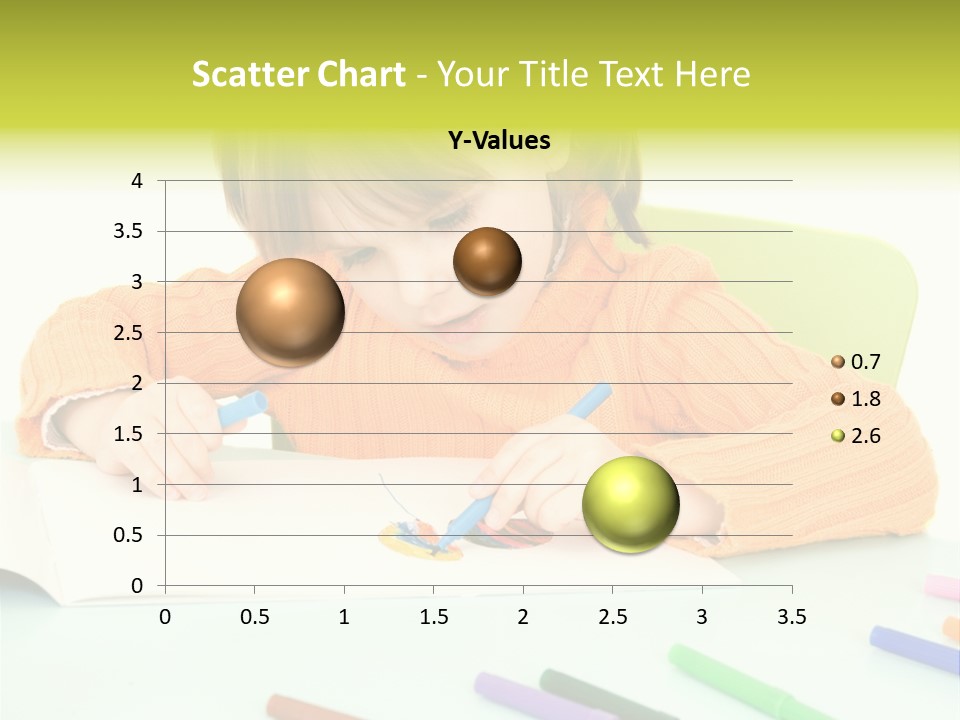 Scatter Chart - Your Title Text Here

Y-Values

4
3.5
3
2.5
2
1.5
1
0.5
0

0 0.5 1 1.5 2 2.5 3 3.5

0.7
1.8
2.6